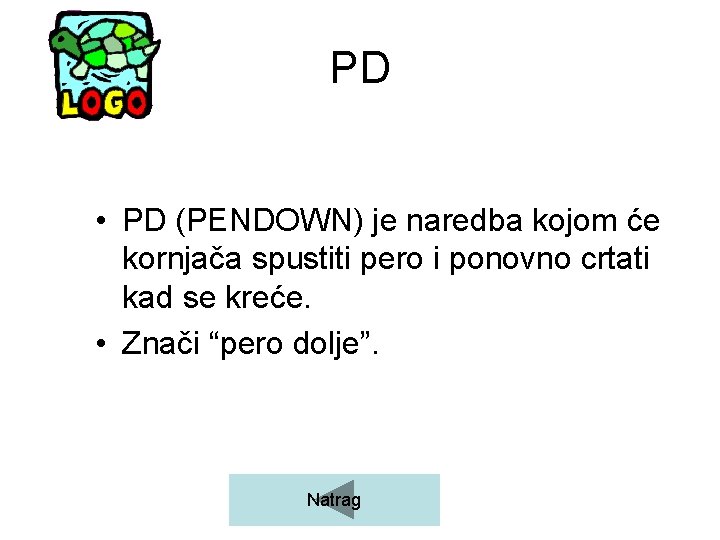 LOGO

PD

• PD (PENDOWN) je naredba kojom će kornjača spustiti pero i ponovno crtati kad se kreće.
• Znači “pero dolje”.

Natrag